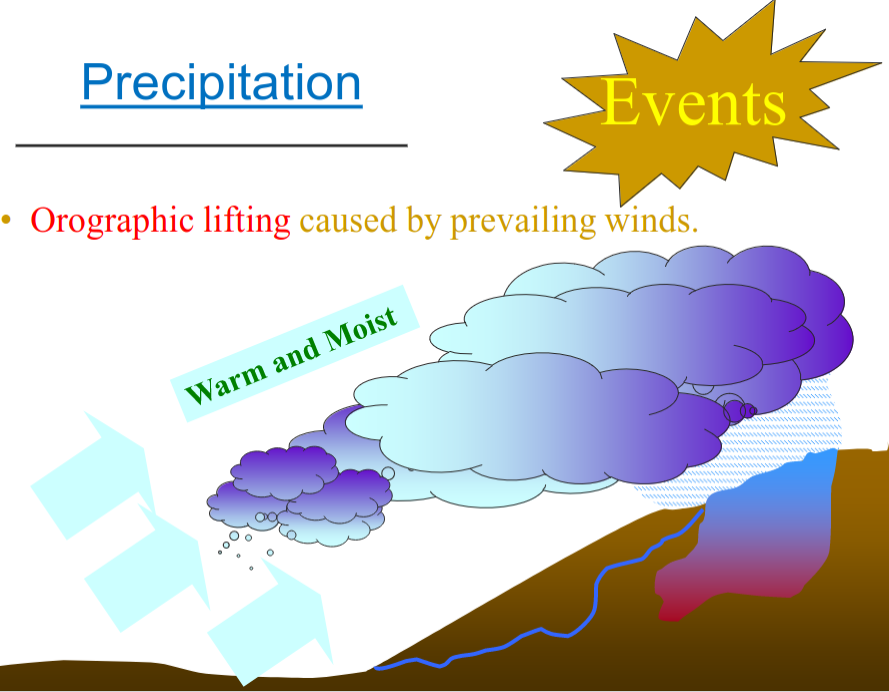 Precipitation

Events

• Orographic lifting caused by prevailing winds.

Warm and Moist